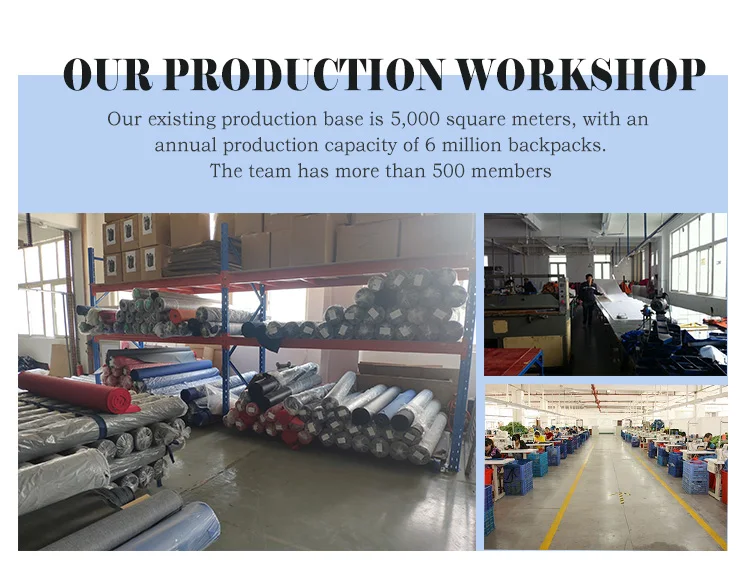 OUR PRODUCTION WORKSHOP

Our existing production base is 5,000 square meters, with an annual production capacity of 6 million backpacks. The team has more than 500 members